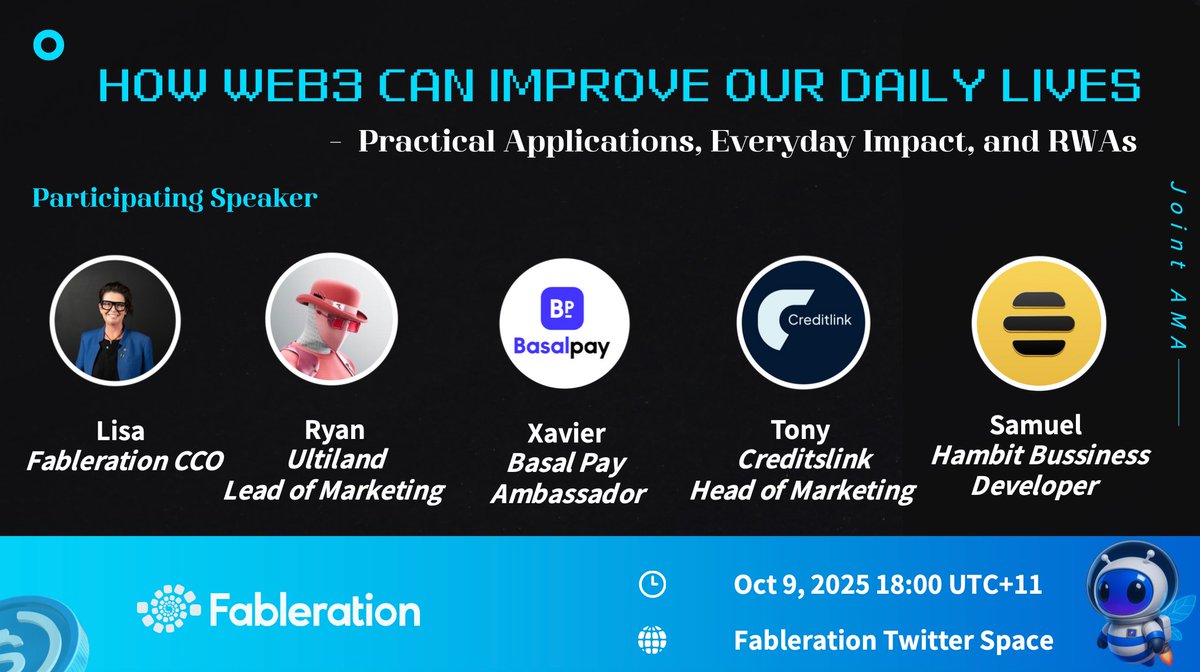 HOW WEB3 CAN IMPROVE OUR DAILY LIVES

- Practical Applications, Everyday Impact, and RWAs

Participating Speaker

Joint AMA

BP Basalpay

Creditlink

Lisa
Fableration CCO

Ryan
Ultiland
Lead of Marketing

Xavier
Basal Pay
Ambassador

Tony
Creditslink
Head of Marketing

Samuel
Hambit Bussiness
Developer

Fableration

Oct 9, 2025 18:00 UTC+11

Fableration Twitter Space